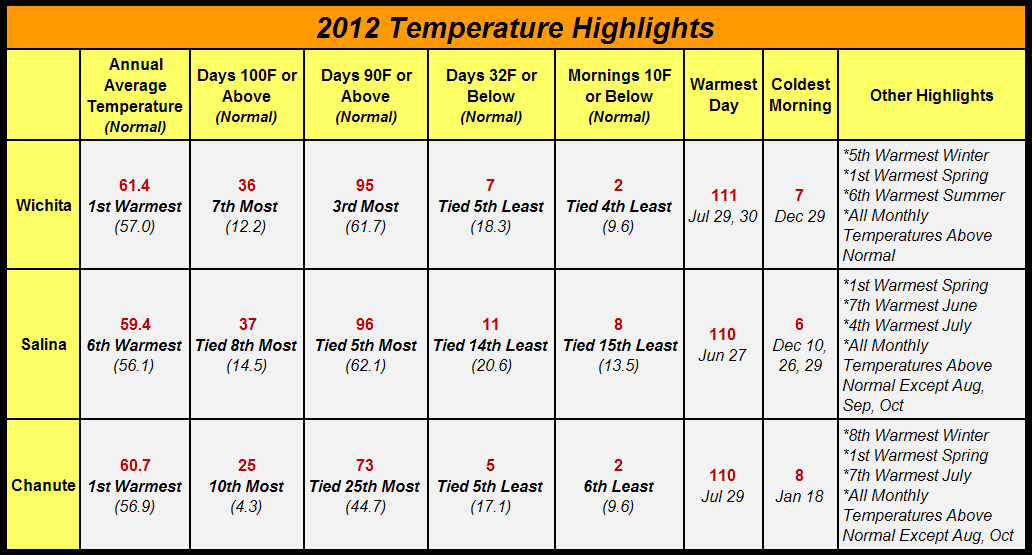 2012 Temperature Highlights

| | Annual Average Temperature (Normal) | Days 100F or Above (Normal) | Days 90F or Above (Normal) | Days 32F or Below (Normal) | Mornings 10F or Below (Normal) | Warmest Day | Coldest Morning | Other Highlights |
|---|---|---|---|---|---|---|---|---|
| Wichita | 61.4 1st Warmest (57.0) | 36 7th Most (12.2) | 95 3rd Most (61.7) | 7 Tied 5th Least (18.3) | 2 Tied 4th Least (9.6) | 111 Jul 29, 30 | 7 Dec 29 | *5th Warmest Winter *1st Warmest Spring *6th Warmest Summer *All Monthly Temperatures Above Normal |
| Salina | 59.4 6th Warmest (56.1) | 37 Tied 8th Most (14.5) | 96 Tied 5th Most (62.1) | 11 Tied 14th Least (20.6) | 8 Tied 15th Least (13.5) | 110 Jun 27 | 6 Dec 10, 26, 29 | *1st Warmest Spring *7th Warmest June *4th Warmest July *All Monthly Temperatures Above Normal Except Aug, Sep, Oct |
| Chanute | 60.7 1st Warmest (56.9) | 25 10th Most (4.3) | 73 Tied 25th Most (44.7) | 5 Tied 5th Least (17.1) | 2 6th Least (9.6) | 110 Jul 29 | 8 Jan 18 | *8th Warmest Winter *1st Warmest Spring *7th Warmest July *All Monthly Temperatures Above Normal Except Aug, Oct |